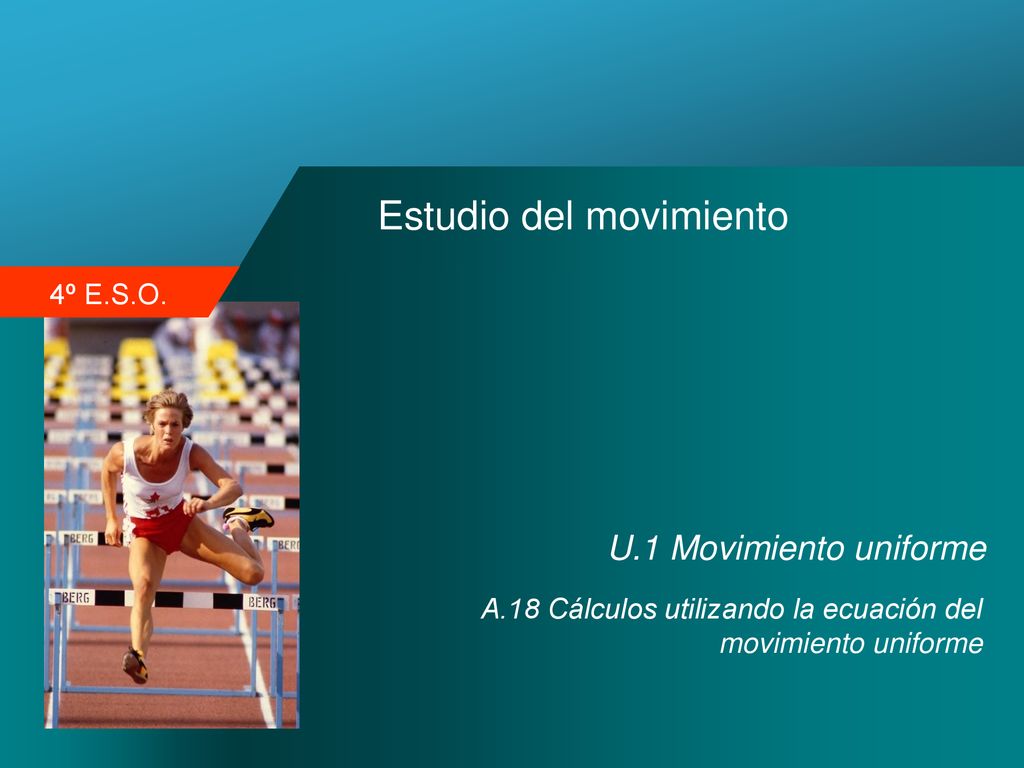 Estudio del movimiento

4º E.S.O.

BERG

BERG

BERG

BERG

U.1 Movimiento uniforme

A.18 Cálculos utilizando la ecuación del movimiento uniforme